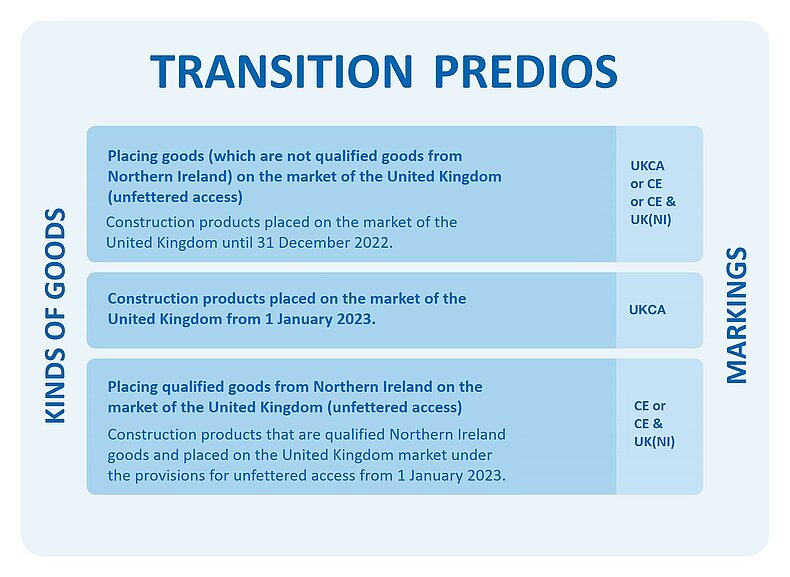 TRANSITION PREDIOS

KINDS OF GOODS

Placing goods (which are not qualified goods from Northern Ireland) on the market of the United Kingdom (unfettered access)

Construction products placed on the market of the United Kingdom until 31 December 2022.

UKCA or CE or CE & UK(NI)

Construction products placed on the market of the United Kingdom from 1 January 2023.

UKCA

Placing qualified goods from Northern Ireland on the market of the United Kingdom (unfettered access)

Construction products that are qualified Northern Ireland goods and placed on the United Kingdom market under the provisions for unfettered access from 1 January 2023.

CE or CE & UK(NI)

MARKINGS